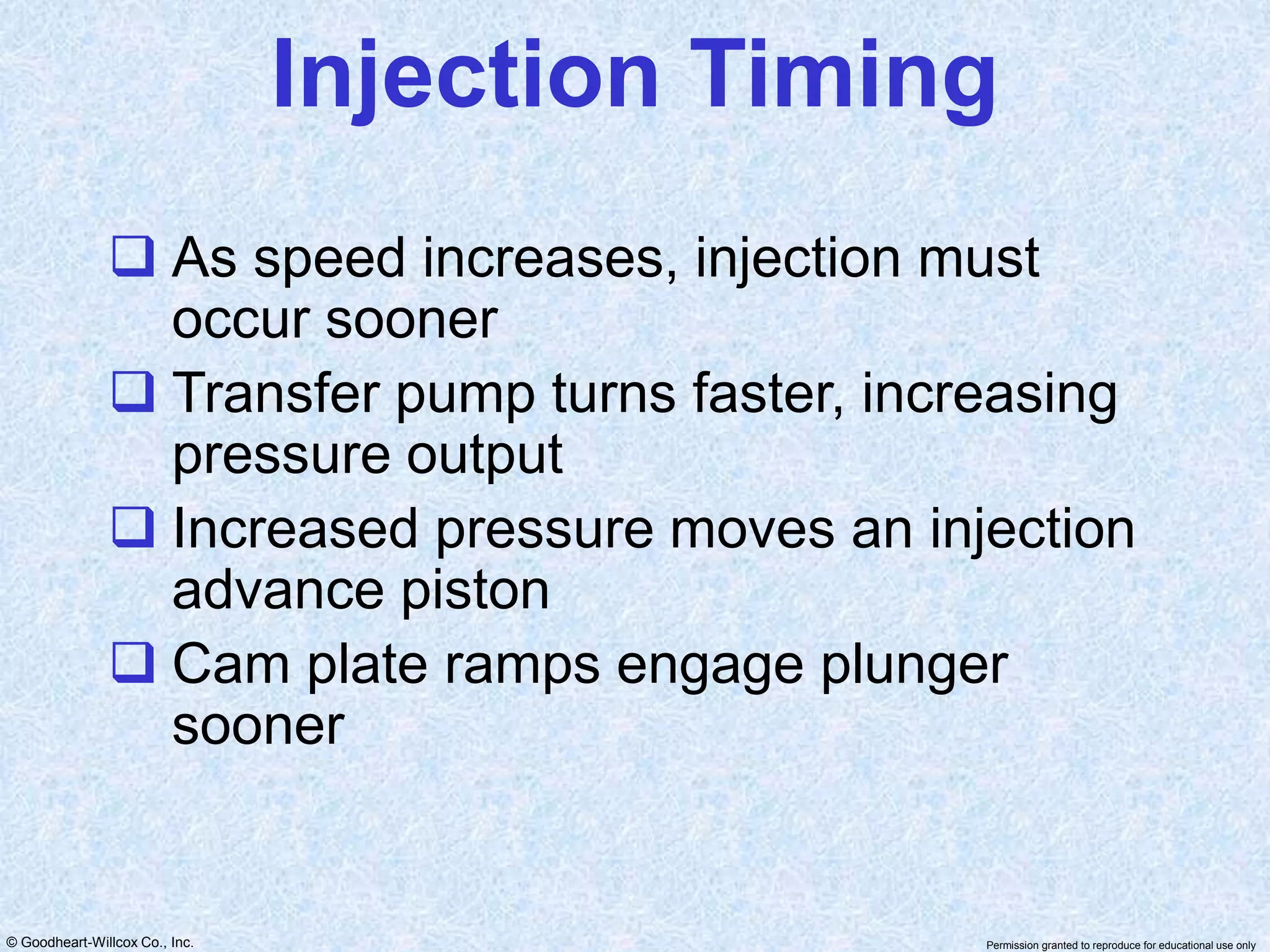 Injection Timing

❑ As speed increases, injection must occur sooner

❑ Transfer pump turns faster, increasing pressure output

❑ Increased pressure moves an injection advance piston

❑ Cam plate ramps engage plunger sooner

© Goodheart-Willcox Co., Inc.

Permission granted to reproduce for educational use only